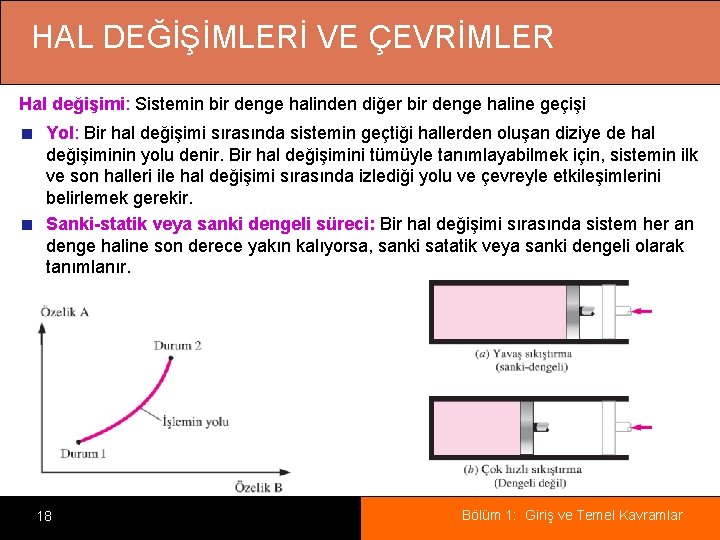 HAL DEĞİŞİMLERİ VE ÇEVRİMLER

Hal değişimi: Sistemin bir denge halinden diğer bir denge haline geçişi

Yol: Bir hal değişimi sırasında sistemin geçtiği hallerden oluşan diziye de hal değişiminin yolu denir. Bir hal değişimini tümüyle tanımlayabilmek için, sistemin ilk ve son halleri ile hal değişimi sırasında izlediği yolu ve çevreyle etkileşimlerini belirlemek gerekir.

Sanki-statik veya sanki dengeli süreci: Bir hal değişimi sırasında sistem her an denge haline son derece yakın kalıyorsa, sanki satatik veya sanki dengeli olarak tanımlanır.

Özelik A

Durum 2

İşlemin yolu

Durum 1

Özelik B

(a) Yavaş sıkıştırma (sanki-dengeli)

(b) Çok hızlı sıkıştırma (Dengeli değil)

18

Bölüm 1: Giriş ve Temel Kavramlar